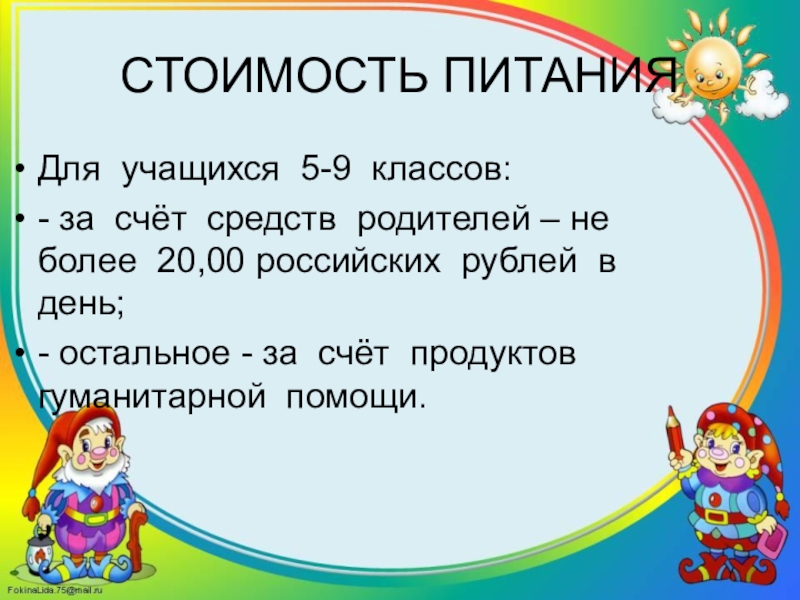 СТОИМОСТЬ ПИТАНИЯ

• Для учащихся 5-9 классов:

• - за счёт средств родителей – не более 20,00 российских рублей в день;

• - остальное - за счёт продуктов гуманитарной помощи.

FokinaLida.75@mail.ru